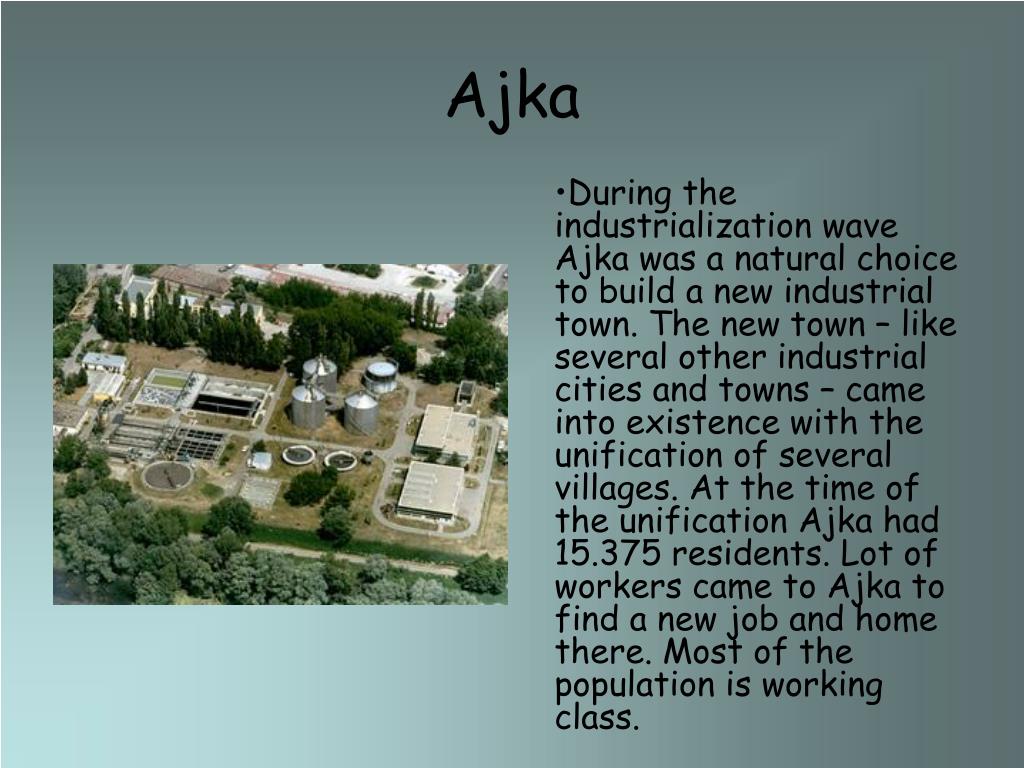 Ajka

•During the industrialization wave Ajka was a natural choice to build a new industrial town. The new town – like several other industrial cities and towns – came into existence with the unification of several villages. At the time of the unification Ajka had 15.375 residents. Lot of workers came to Ajka to find a new job and home there. Most of the population is working class.